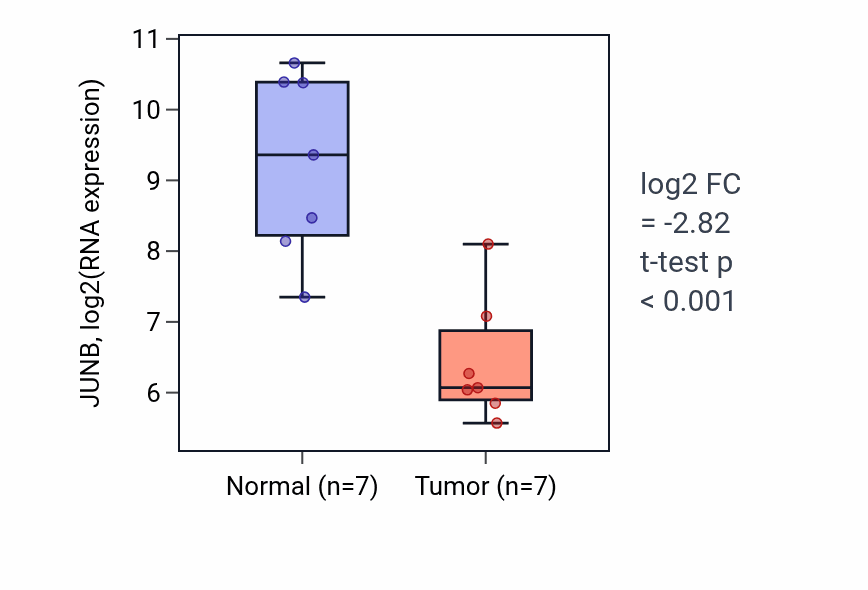 JUNB, log2(RNA expression)

11
10
9
8
7
6

Normal (n=7)
Tumor (n=7)

log2 FC
= -2.82
t-test p
< 0.001